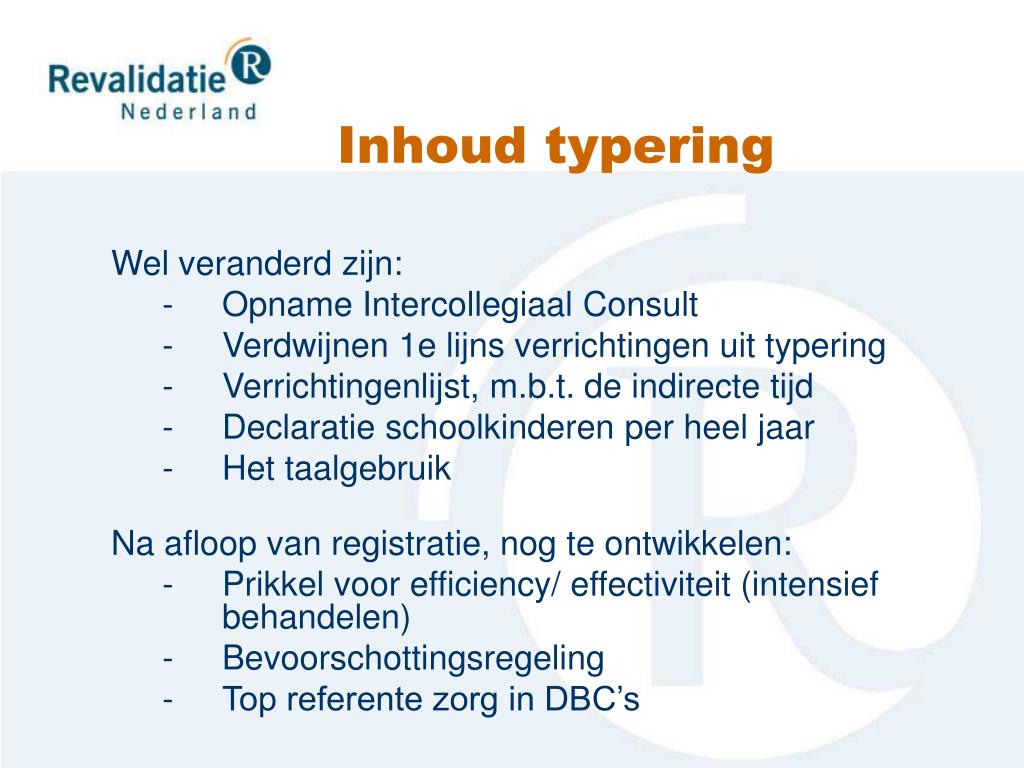 Revalidatie R
Nederland

Inhoud typering

Wel veranderd zijn:
- Opname Intercollegiaal Consult
- Verdwijnen 1e lijns verrichtingen uit typering
- Verrichtingenlijst, m.b.t. de indirecte tijd
- Declaratie schoolkinderen per heel jaar
- Het taalgebruik

Na afloop van registratie, nog te ontwikkelen:
- Prikkel voor efficiency/ effectiviteit (intensief behandelen)
- Bevoorschottingsregeling
- Top referente zorg in DBC’s